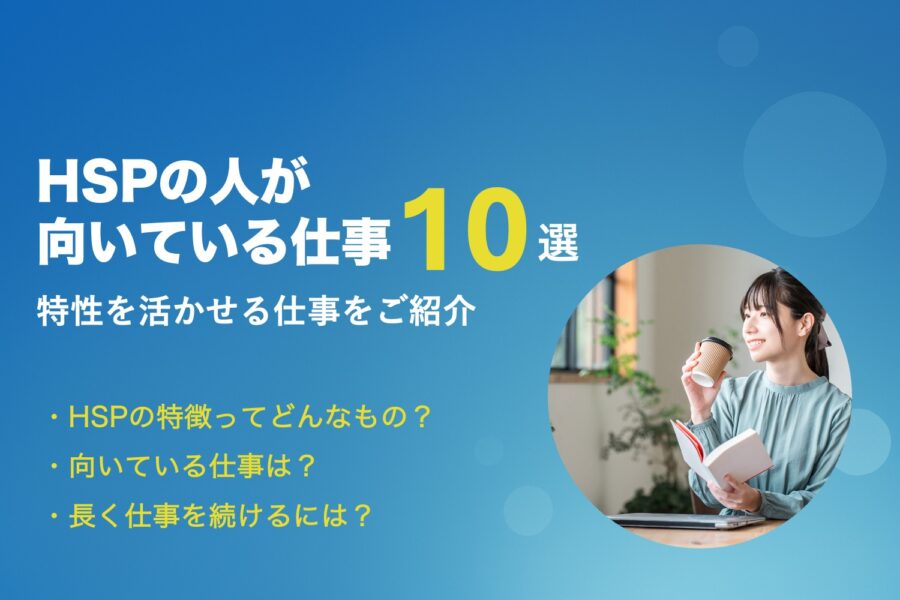 HSPの人が
向いている仕事10選

特性を活かせる仕事をご紹介

・HSPの特徴ってどんなもの？
・向いている仕事は？
・長く仕事を続けるには？